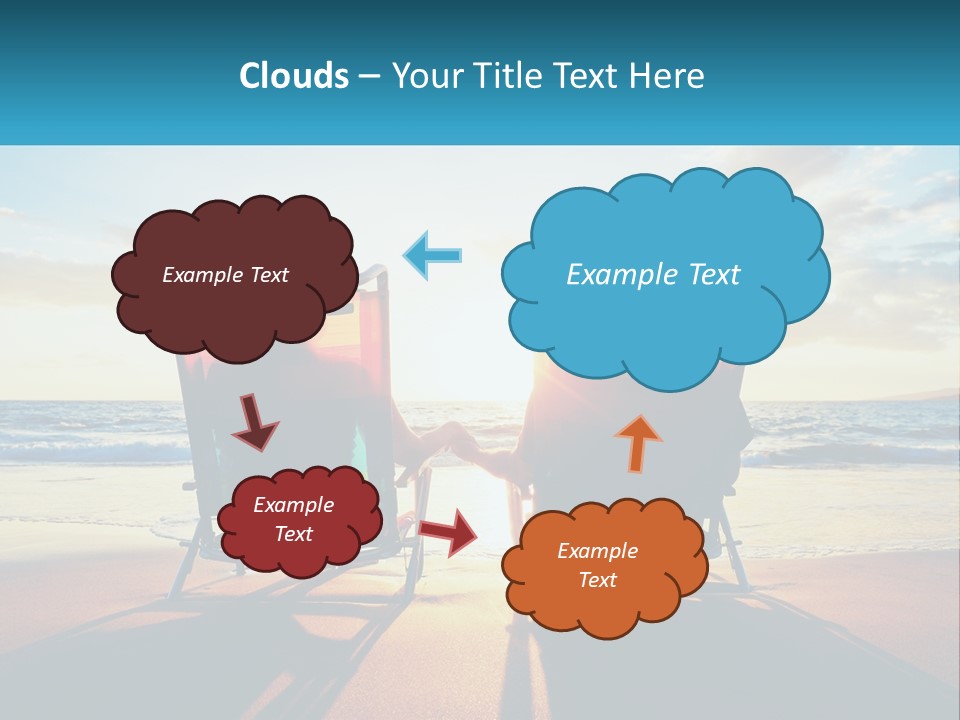 Clouds – Your Title Text Here

Example Text

Example Text

Example Text

Example Text